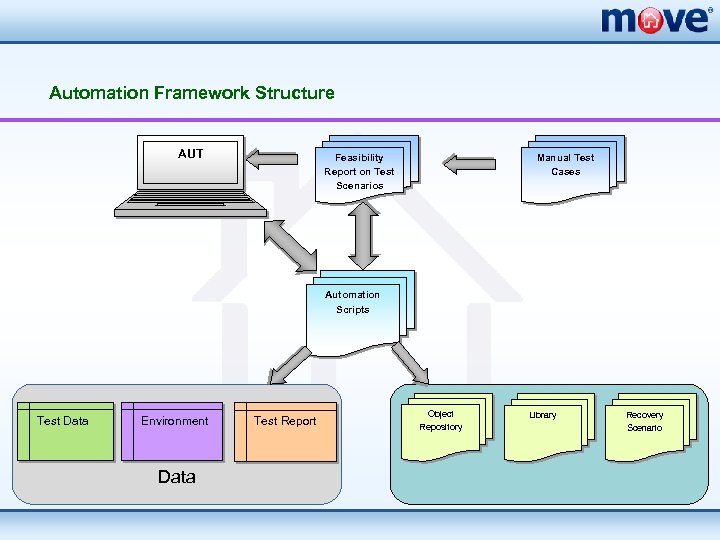 move®

Automation Framework Structure

AUT

Feasibility Report on Test Scenarios

Manual Test Cases

Automation Scripts

Test Data

Environment

Test Report

Data

Object Repository

Library

Recovery Scenario